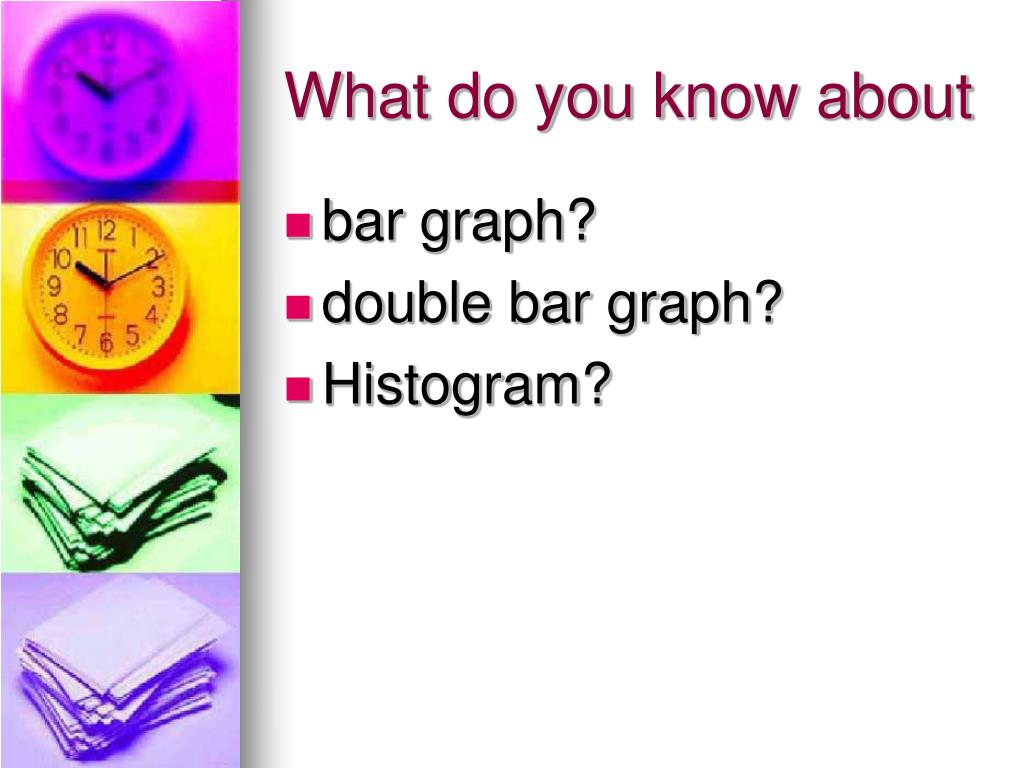 What do you know about

- bar graph?
- double bar graph?
- Histogram?